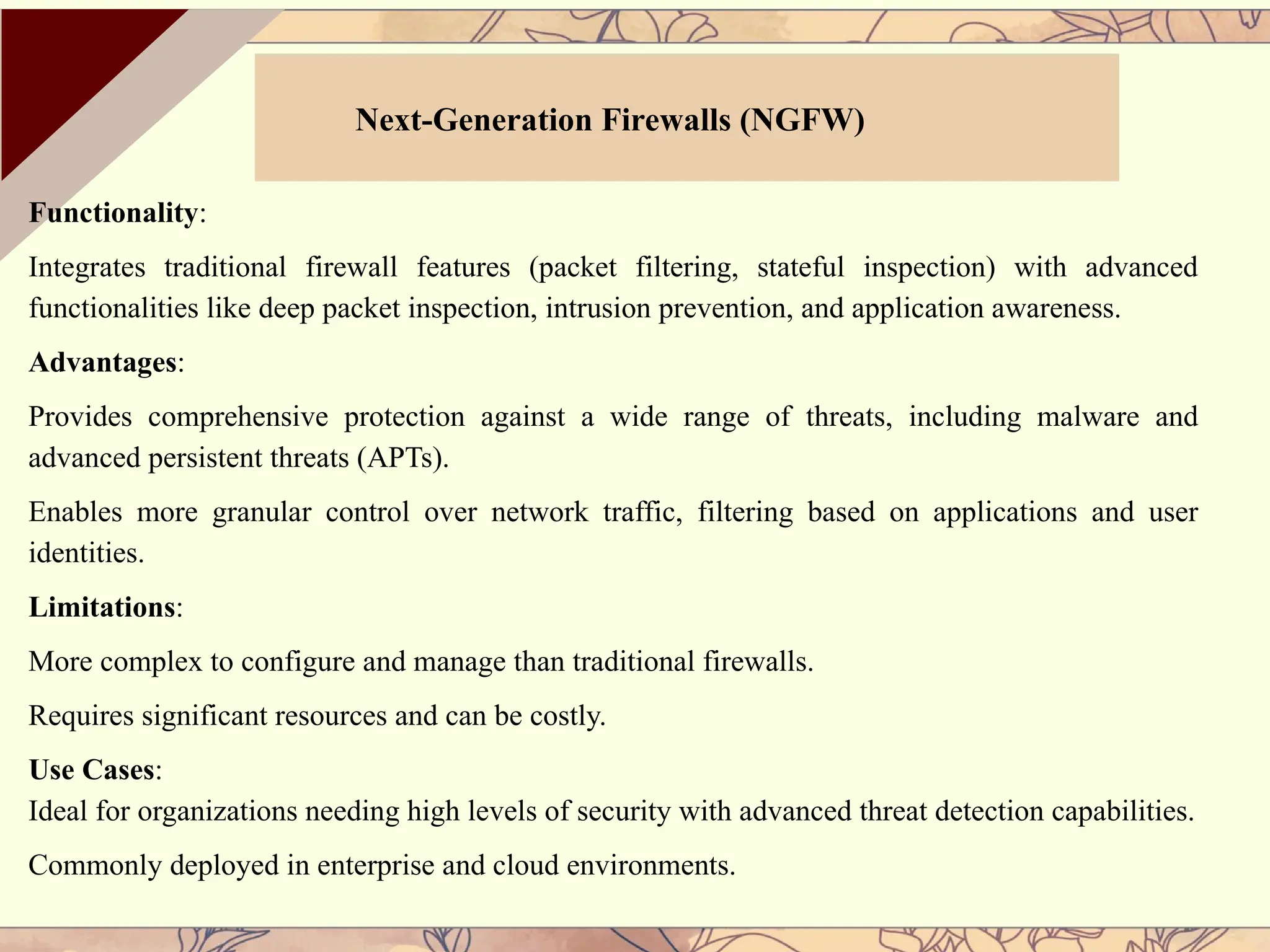 Next-Generation Firewalls (NGFW)

Functionality:

Integrates traditional firewall features (packet filtering, stateful inspection) with advanced functionalities like deep packet inspection, intrusion prevention, and application awareness.

Advantages:

Provides comprehensive protection against a wide range of threats, including malware and advanced persistent threats (APTs).

Enables more granular control over network traffic, filtering based on applications and user identities.

Limitations:

More complex to configure and manage than traditional firewalls.

Requires significant resources and can be costly.

Use Cases:
Ideal for organizations needing high levels of security with advanced threat detection capabilities.

Commonly deployed in enterprise and cloud environments.